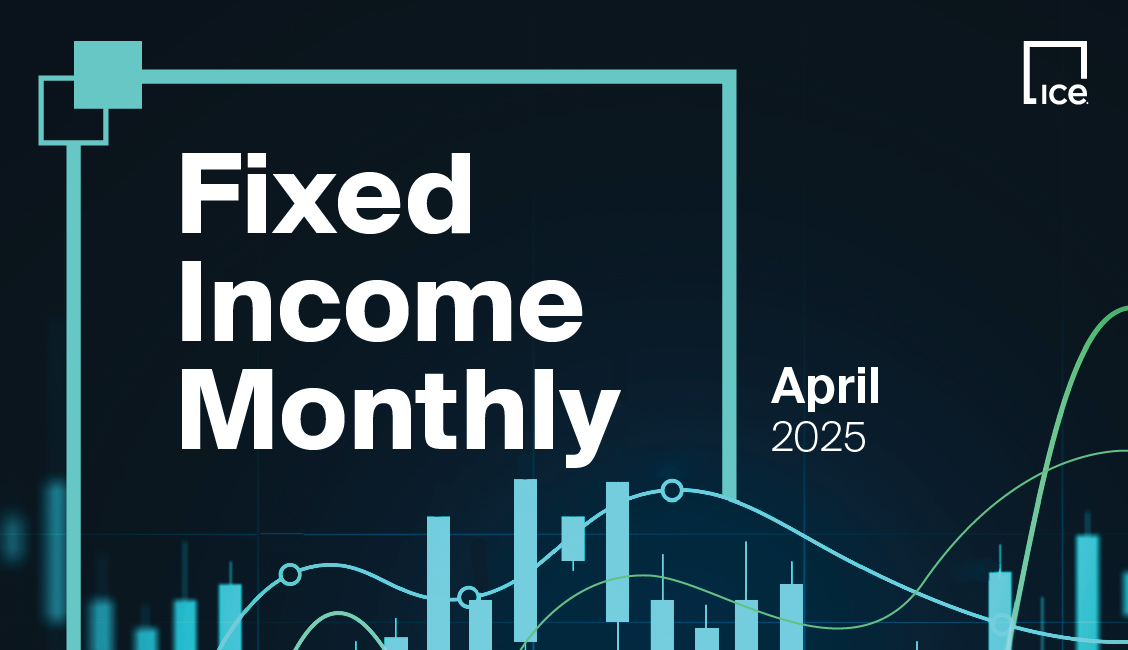 ICE

Fixed Income Monthly

April 2025